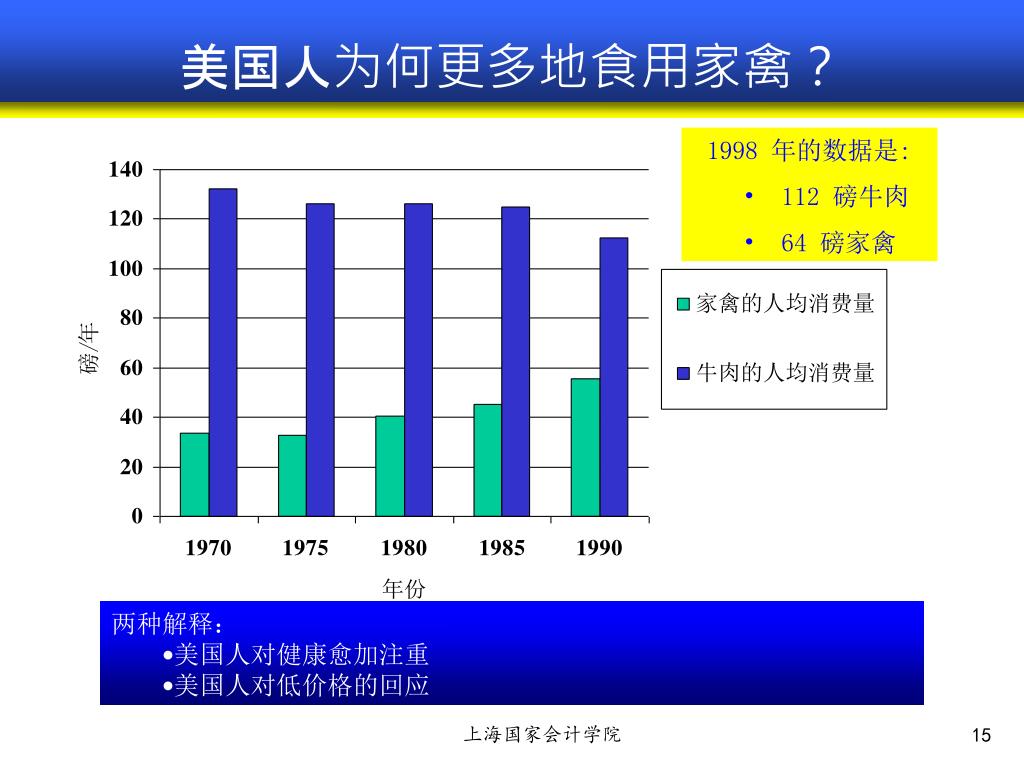 美国人为何更多地食用家禽？

1998 年的数据是:
• 112 磅牛肉
• 64 磅家禽

140
120
100
80
60
40
20
0

磅/年

1970 1975 1980 1985 1990

年份

家禽的人均消费量
牛肉的人均消费量

两种解释：
•美国人对健康愈加注重
•美国人对低价格的回应

上海国家会计学院

15